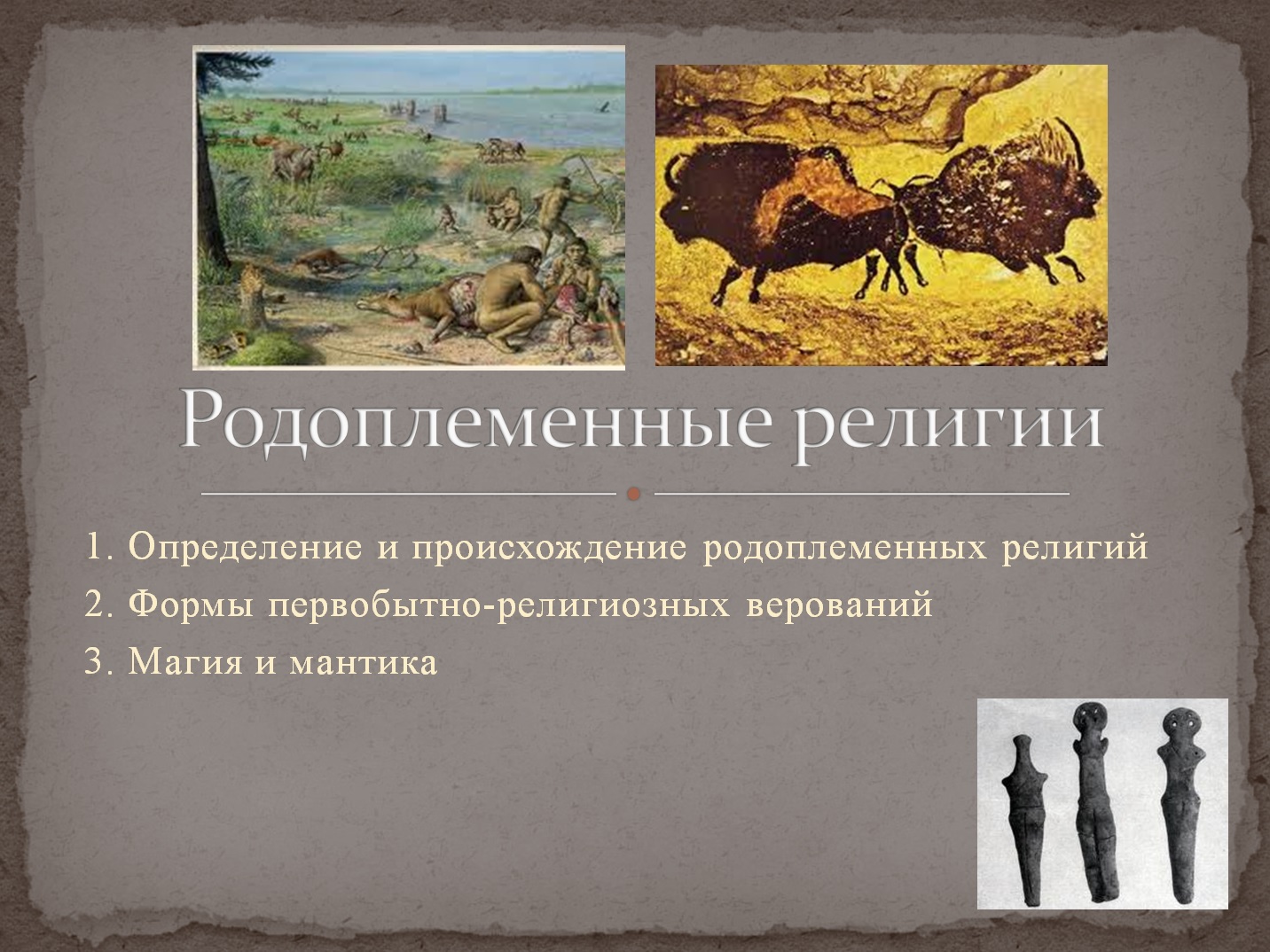 Родоплеменные религии

1. Определение и происхождение родоплеменных религий
2. Формы первобытно-религиозных верований
3. Магия и мантика